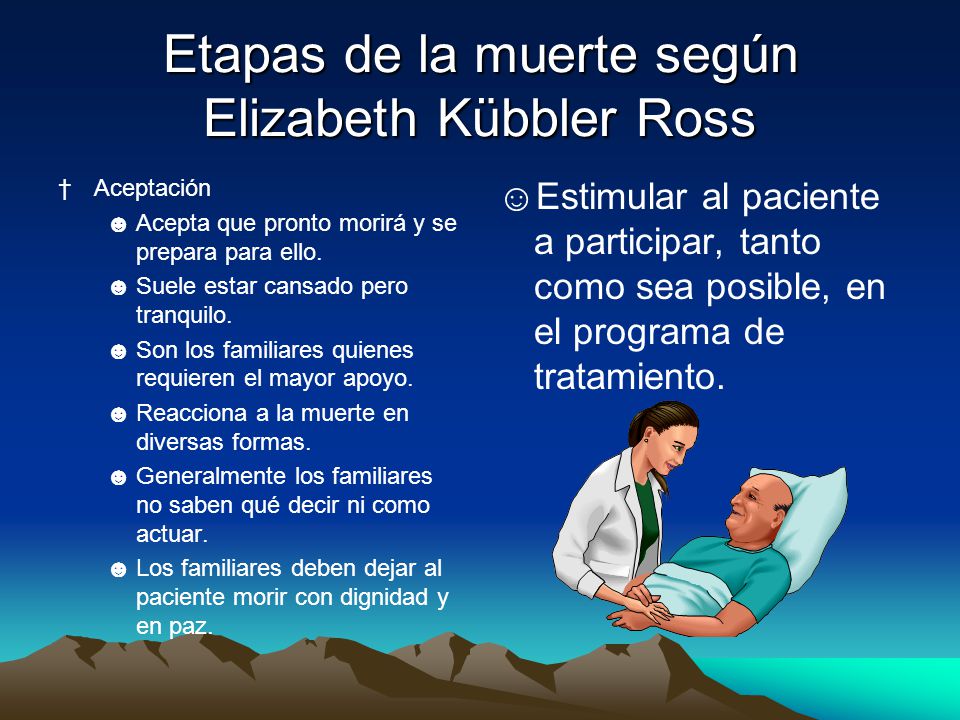 Etapas de la muerte según Elizabeth Kübbler Ross

† Aceptación

☻ Acepta que pronto morirá y se prepara para ello.

☻ Suele estar cansado pero tranquilo.

☻ Son los familiares quienes requieren el mayor apoyo.

☻ Reacciona a la muerte en diversas formas.

☻ Generalmente los familiares no saben qué decir ni como actuar.

☻ Los familiares deben dejar al paciente morir con dignidad y en paz.

☺ Estimular al paciente a participar, tanto como sea posible, en el programa de tratamiento.